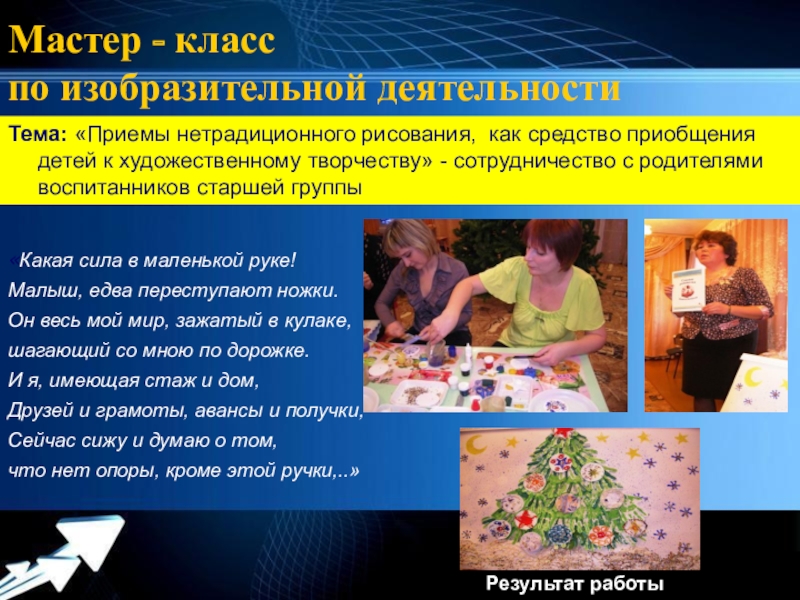 Мастер - класс
по изобразительной деятельности

Тема: «Приемы нетрадиционного рисования, как средство приобщения детей к художественному творчеству» - сотрудничество с родителями воспитанников старшей группы

«Какая сила в маленькой руке!
Малыш, едва переступают ножки.
Он весь мой мир, зажатый в кулаке,
шагающий со мною по дорожке.
И я, имеющая стаж и дом,
Друзей и грамоты, авансы и получки,
Сейчас сижу и думаю о том,
что нет опоры, кроме этой ручки,..»

Результат работы